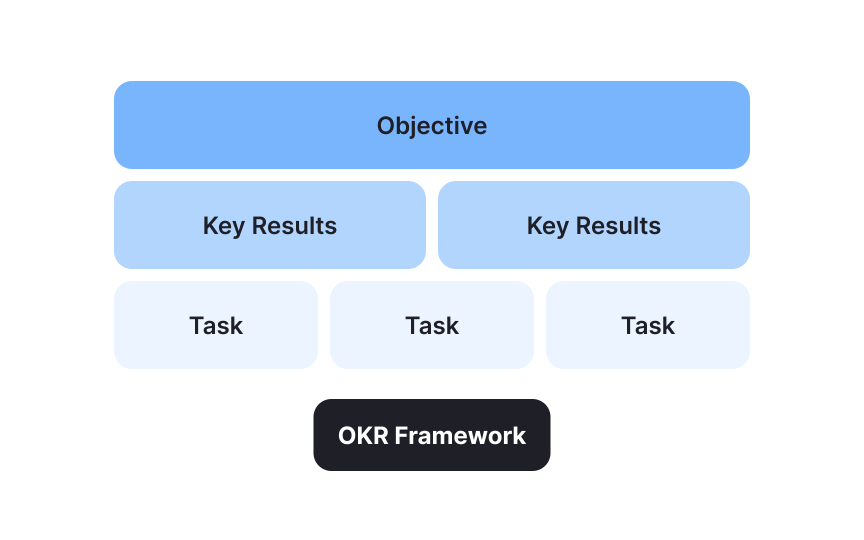 Objective

Key Results

Key Results

Task

Task

Task

OKR Framework